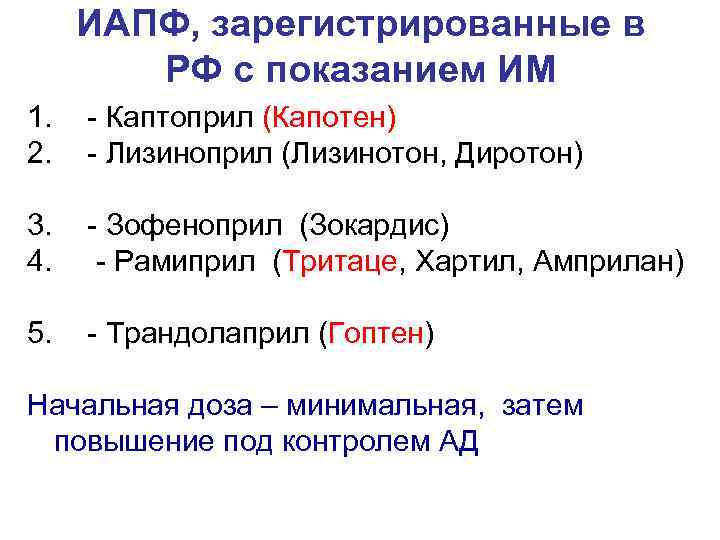 ИАПФ, зарегистрированные в РФ с показанием ИМ

1. - Каптоприл (Капотен)
2. - Лизиноприл (Лизинотон, Диротон)

3. - Зофеноприл (Зокардис)
4. - Рамиприл (Тритаце, Хартил, Амприлан)

5. - Трандолаприл (Гоптен)

Начальная доза – минимальная, затем повышение под контролем АД